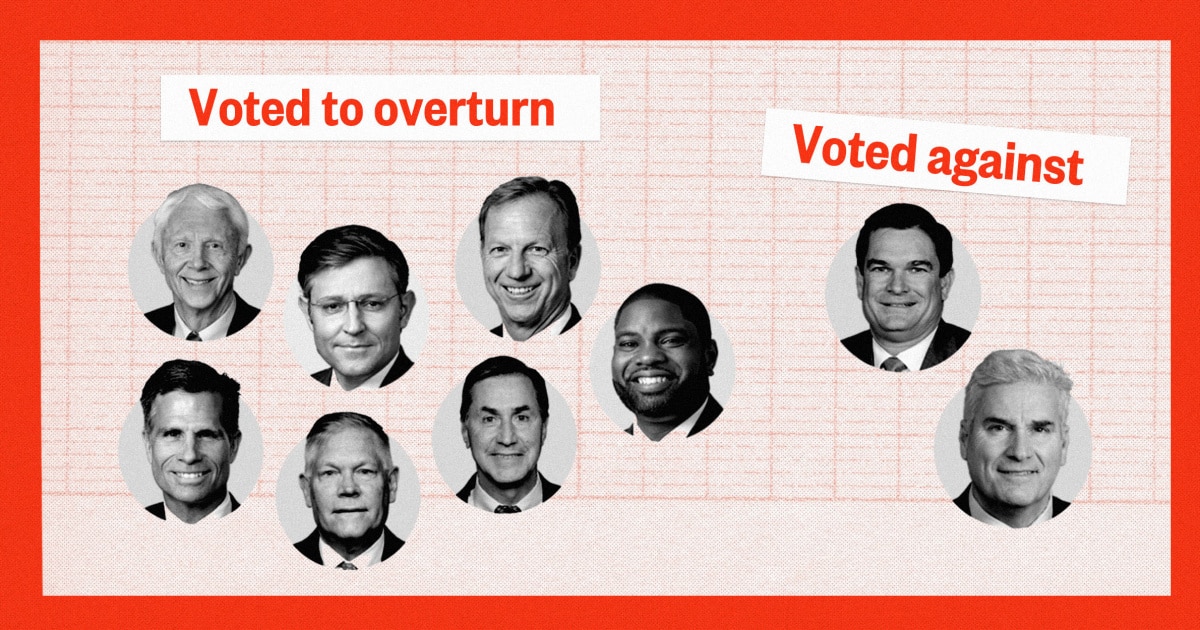 Voted to overturn

Voted against